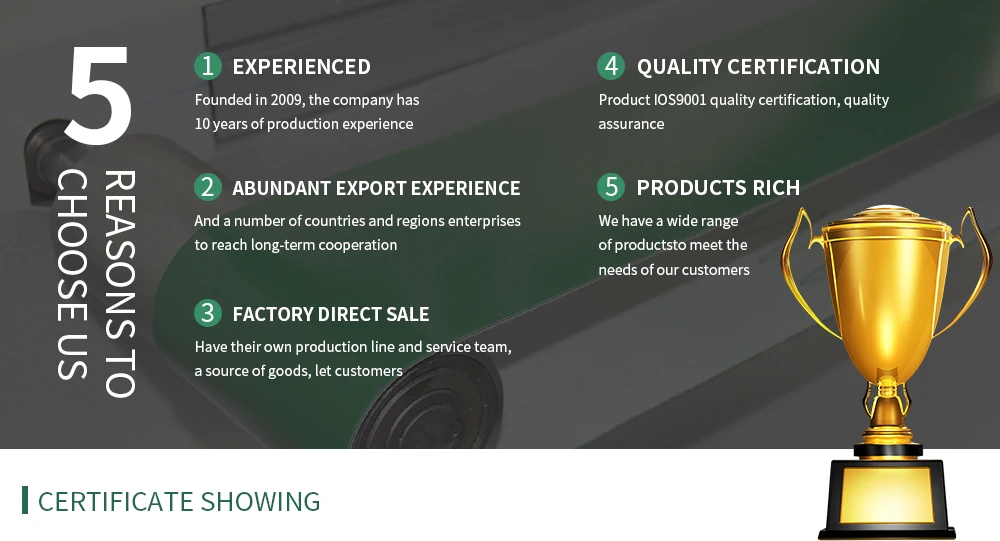 5

REASONS TO CHOOSE US

1 EXPERIENCED

Founded in 2009, the company has 10 years of production experience

2 ABUNDANT EXPORT EXPERIENCE

And a number of countries and regions enterprises to reach long-term cooperation

3 FACTORY DIRECT SALE

Have their own production line and service team, a source of goods, let customers

4 QUALITY CERTIFICATION

Product IOS9001 quality certification, quality assurance

5 PRODUCTS RICH

We have a wide range of productsto meet the needs of our customers

CERTIFICATE SHOWING